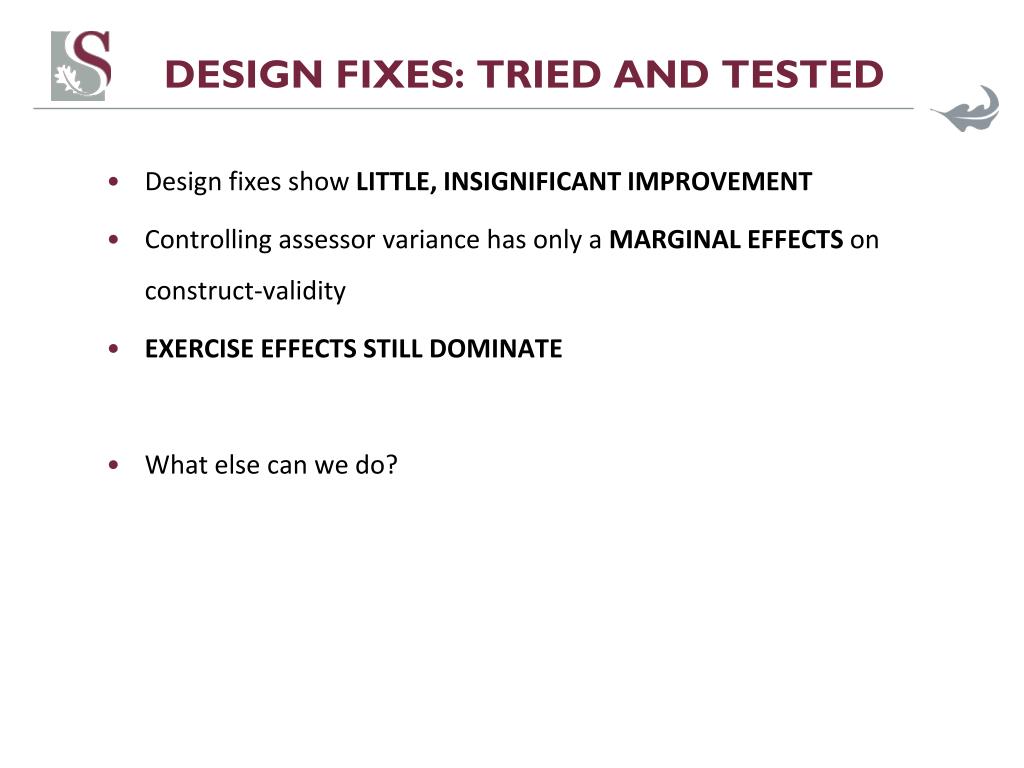 S

DESIGN FIXES: TRIED AND TESTED

• Design fixes show LITTLE, INSIGNIFICANT IMPROVEMENT

• Controlling assessor variance has only a MARGINAL EFFECTS on construct-validity

• EXERCISE EFFECTS STILL DOMINATE

• What else can we do?